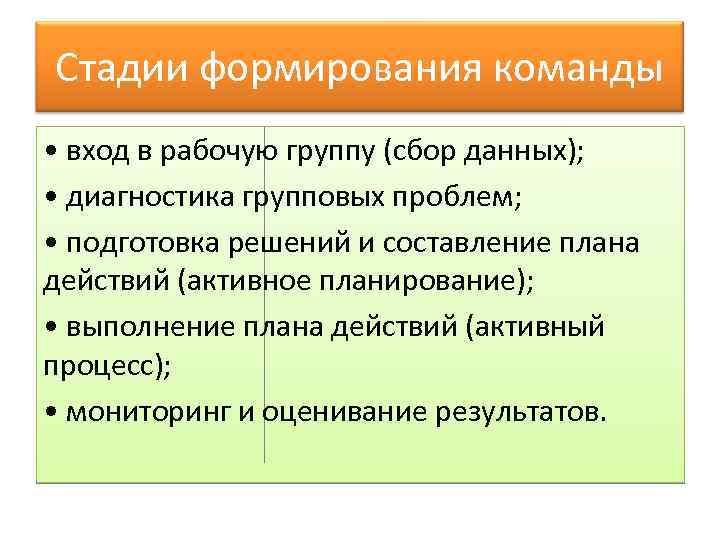 Стадии формирования команды

• вход в рабочую группу (сбор данных);

• диагностика групповых проблем;

• подготовка решений и составление плана действий (активное планирование);

• выполнение плана действий (активный процесс);

• мониторинг и оценивание результатов.